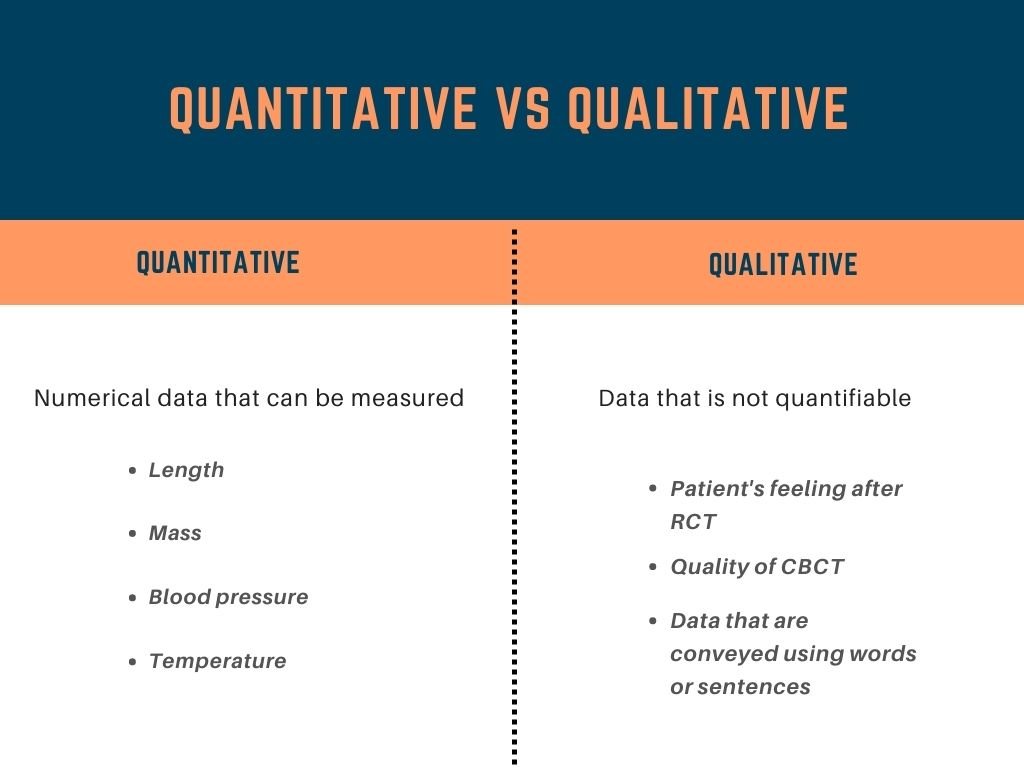 QUANTITATIVE VS QUALITATIVE

QUANTITATIVE

Numerical data that can be measured

- Length
- Mass
- Blood pressure
- Temperature

QUALITATIVE

Data that is not quantifiable

- Patient's feeling after RCT
- Quality of CBCT
- Data that are conveyed using words or sentences